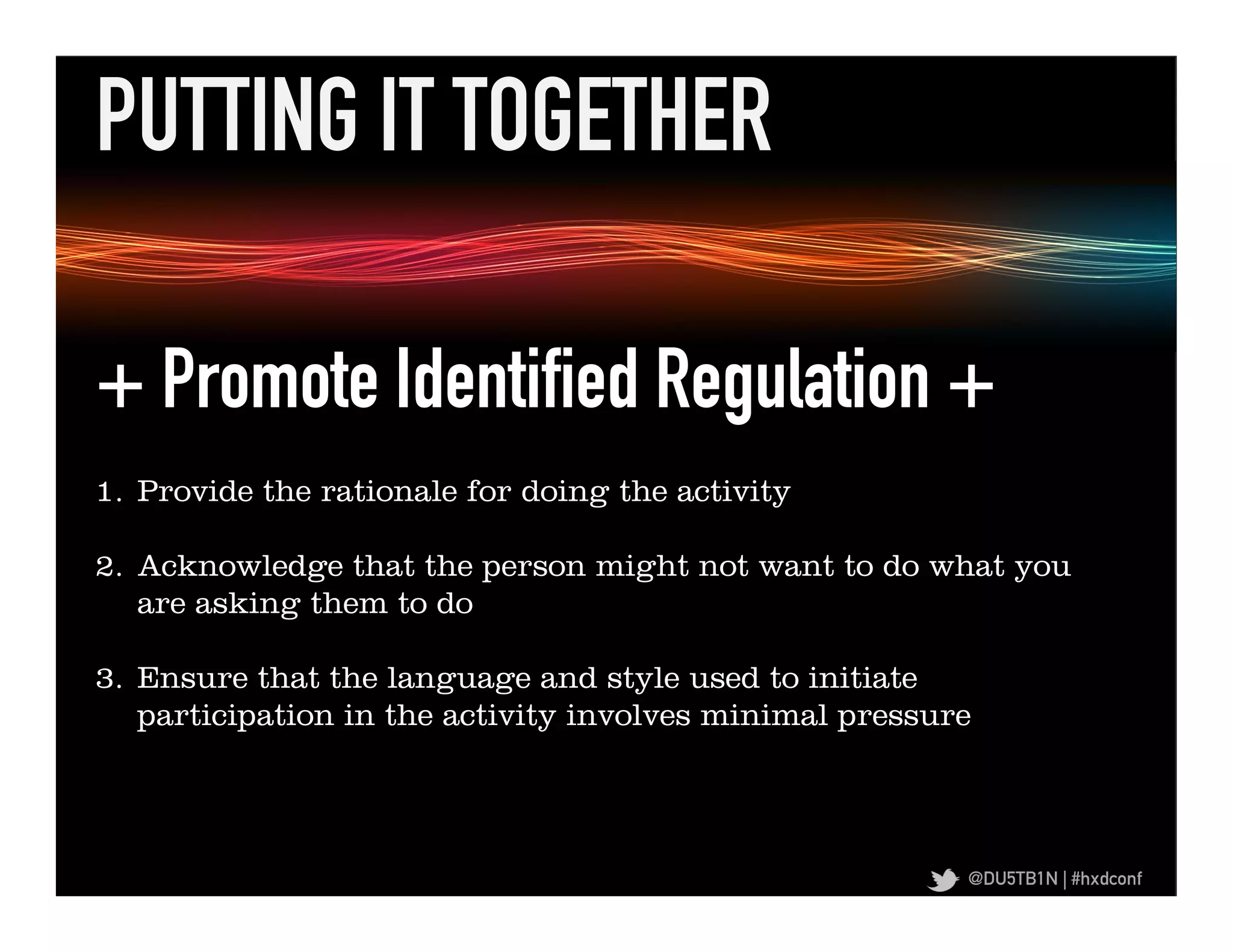 PUTTING IT TOGETHER

+ Promote Identified Regulation +

1. Provide the rationale for doing the activity

2. Acknowledge that the person might not want to do what you are asking them to do

3. Ensure that the language and style used to initiate participation in the activity involves minimal pressure

@DU5TB1N | #hxdconf